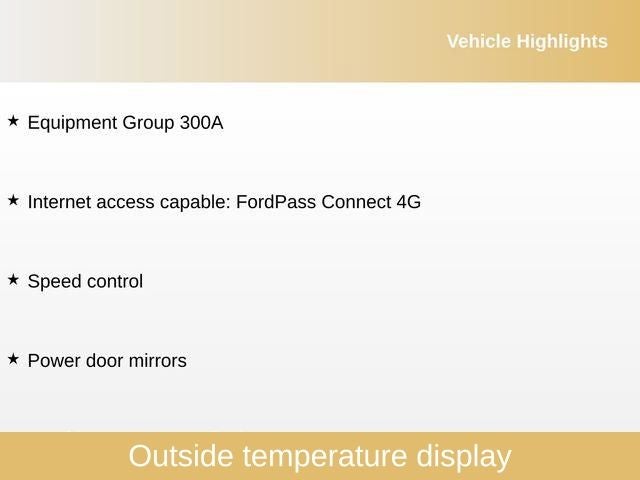 Vehicle Highlights

★ Equipment Group 300A

★ Internet access capable: FordPass Connect 4G

★ Speed control

★ Power door mirrors

Outside temperature display